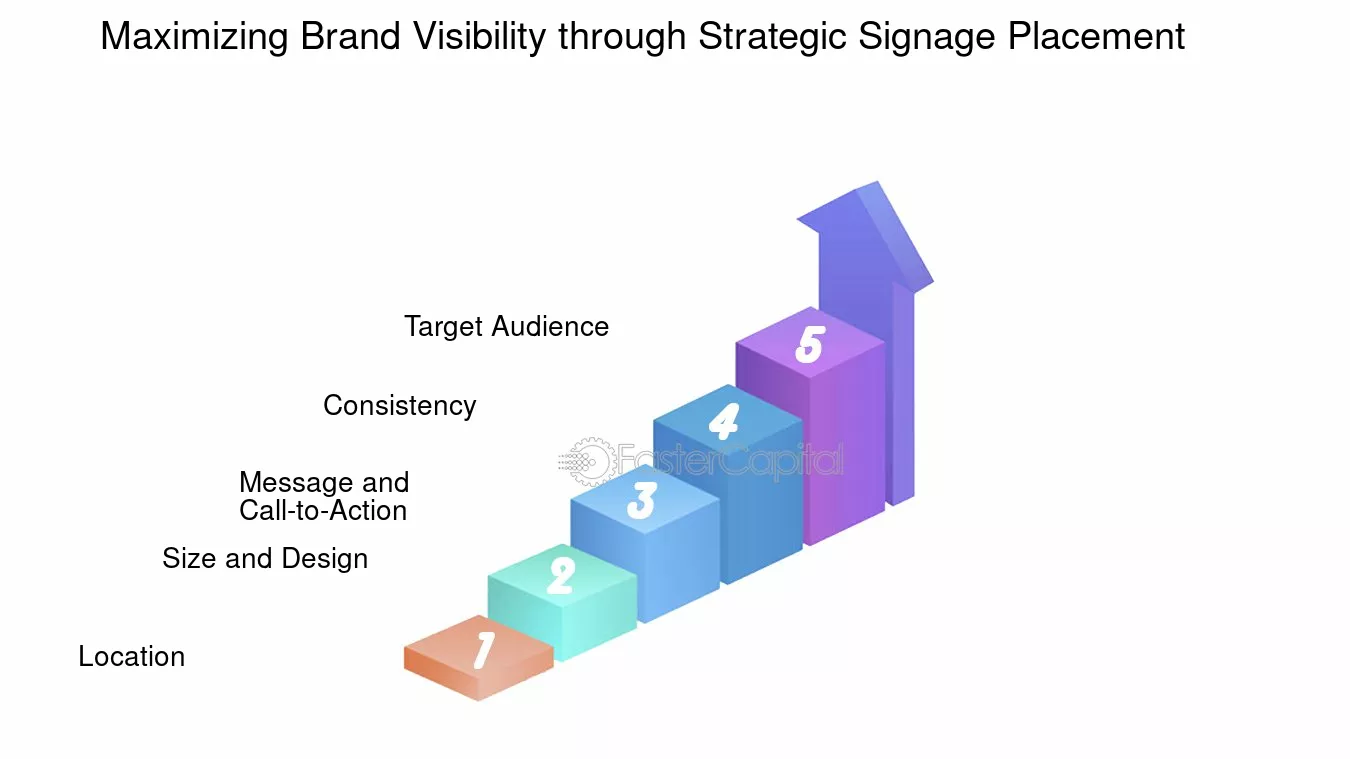 Maximizing Brand Visibility through Strategic Signage Placement

Target Audience

Consistency

Message and Call-to-Action

Size and Design

Location

5

4

3

2

1

FasterCapital